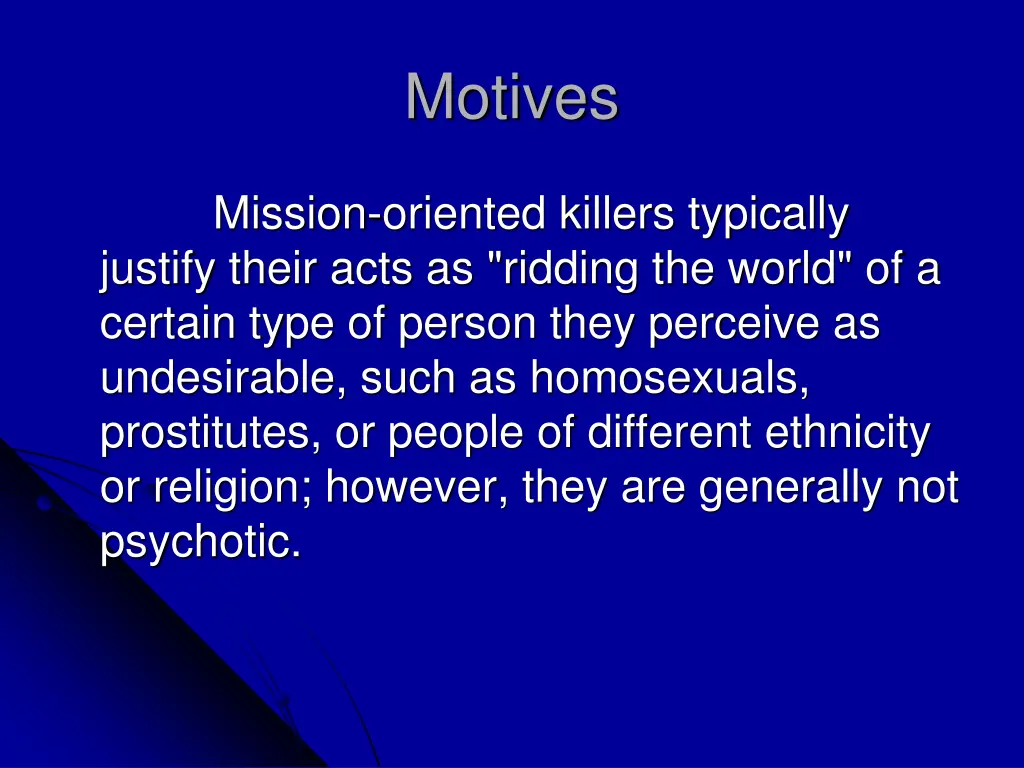 Motives

Mission-oriented killers typically justify their acts as "ridding the world" of a certain type of person they perceive as undesirable, such as homosexuals, prostitutes, or people of different ethnicity or religion; however, they are generally not psychotic.